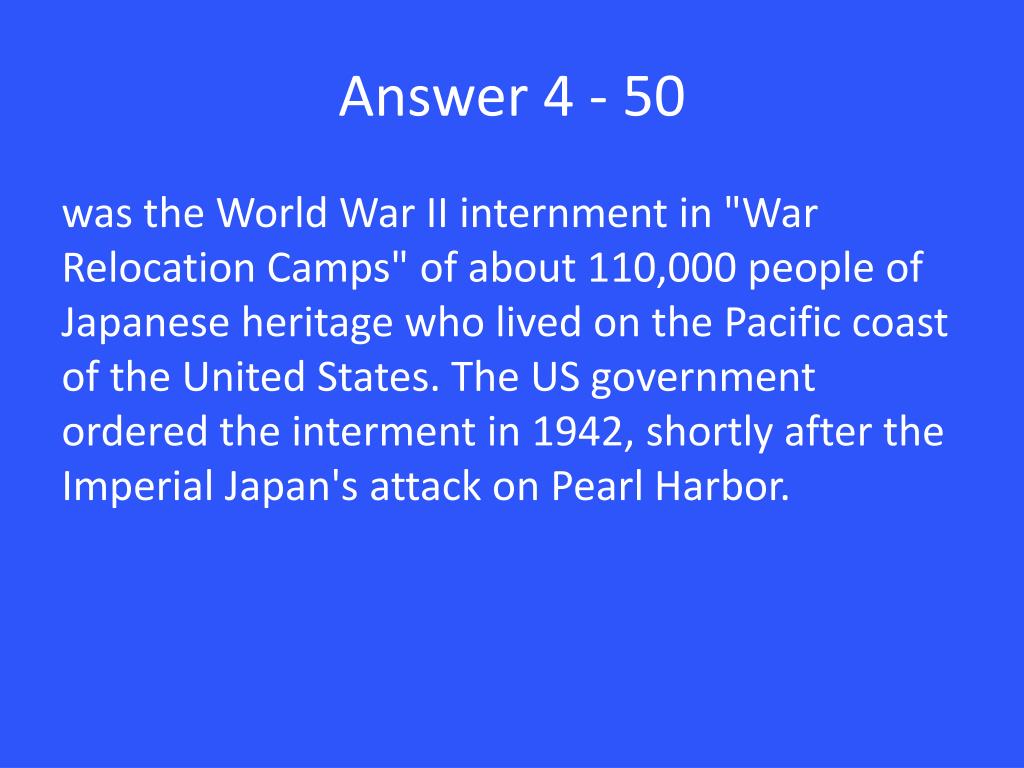 Answer 4 - 50

was the World War II internment in "War Relocation Camps" of about 110,000 people of Japanese heritage who lived on the Pacific coast of the United States. The US government ordered the interment in 1942, shortly after the Imperial Japan's attack on Pearl Harbor.